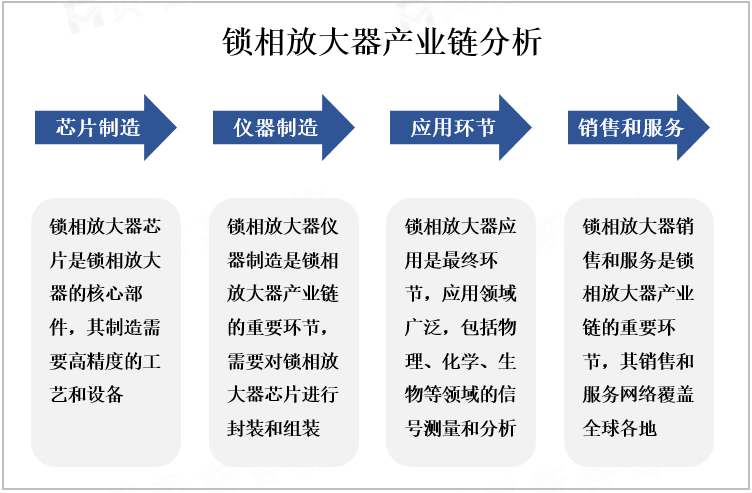 锁相放大器产业链分析

芯片制造

仪器制造

应用环节

销售和服务

锁相放大器芯片是锁相放大器的核心部件，其制造需要高精度的工艺和设备

锁相放大器仪器制造是锁相放大器产业链的重要环节，需要对锁相放大器芯片进行封装和组装

锁相放大器应用是最终环节，应用领域广泛，包括物理、化学、生物等领域的信号测量和分析

锁相放大器销售和服务是锁相放大器产业链的重要环节，其销售和服务网络覆盖全球各地